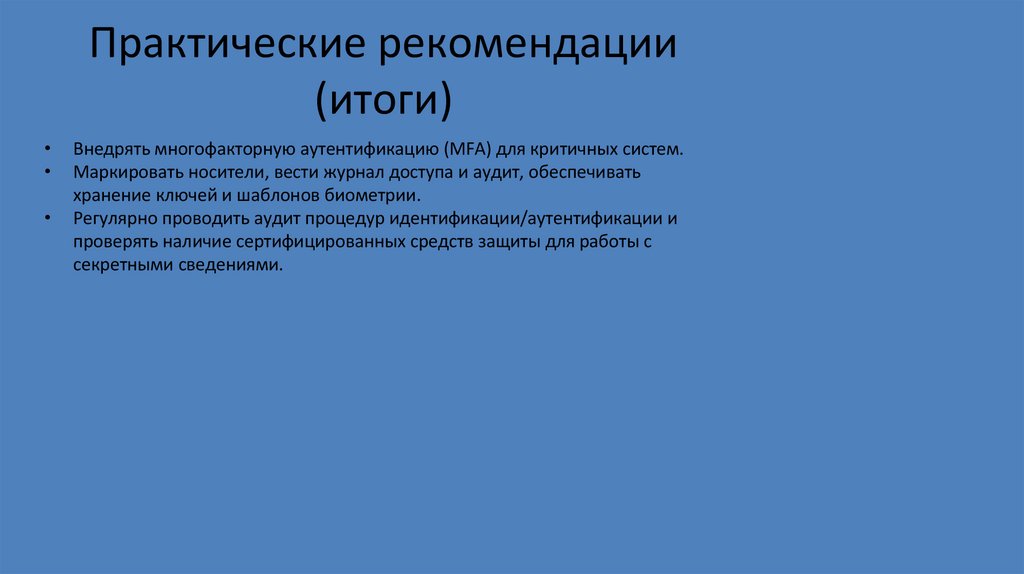 Практические рекомендации (итоги)

• Внедрять многофакторную аутентификацию (MFA) для критичных систем.
• Маркировать носители, вести журнал доступа и аудит, обеспечивать хранение ключей и шаблонов биометрии.
• Регулярно проводить аудит процедур идентификации/аутентификации и проверять наличие сертифицированных средств защиты для работы с секретными сведениями.